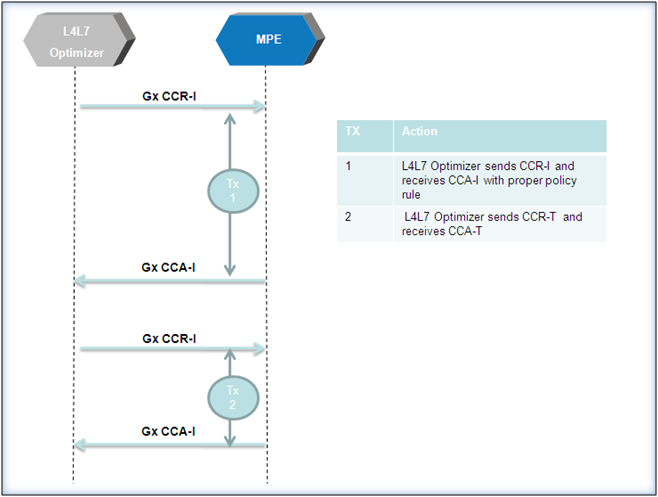 L4L7 Optimizer

MPE

Gx CCR-I

Tx 1

Gx CCA-I

Gx CCR-I

Tx 2

Gx CCA-I

| TX | Action |
|---|---|
| 1 | L4L7 Optimizer sends CCR-I and receives CCA-I with proper policy rule |
| 2 | L4L7 Optimizer sends CCR-T and receives CCA-T |